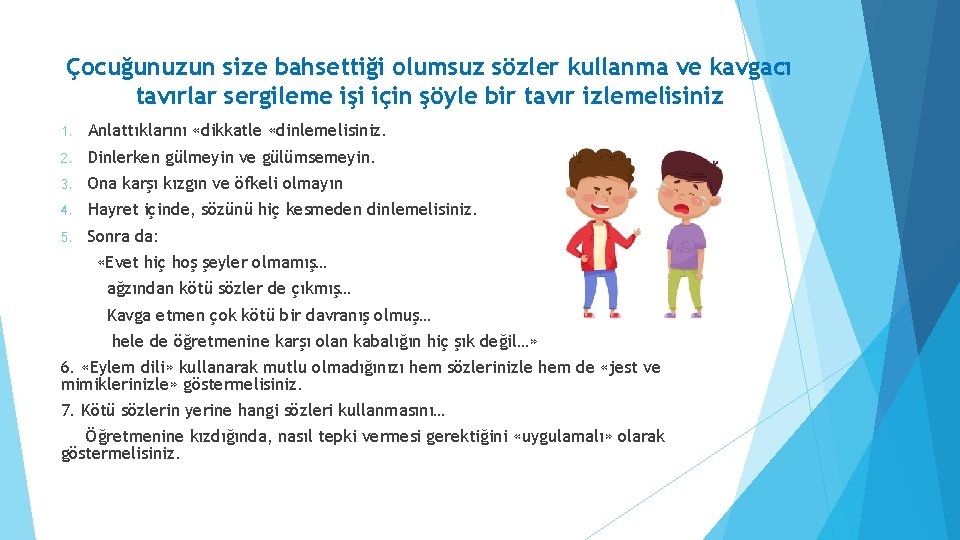 Çocuğunuzun size bahsettiği olumsuz sözler kullanma ve kavgacı tavırlar sergileme işi için şöyle bir tavır izlemelisiniz

1. Anlattıklarını «dikkatle «dinlemelisiniz.
2. Dinlerken gülmeyin ve gülümsemeyin.
3. Ona karşı kızgın ve öfkeli olmayın
4. Hayret içinde, sözünü hiç kesmeden dinlemelisiniz.
5. Sonra da:

«Evet hiç hoş şeyler olmamış…
ağzından kötü sözler de çıkmış…
Kavga etmen çok kötü bir davranış olmuş…
hele de öğretmenine karşı olan kabalığın hiç şık değil…»

6. «Eylem dili» kullanarak mutlu olmadığınızı hem sözlerinizle hem de «jest ve mimiklerinizle» göstermelisiniz.

7. Kötü sözlerin yerine hangi sözleri kullanmasını…
Öğretmenine kızdığında, nasıl tepki vermesi gerektiğini «uygulamalı» olarak göstermelisiniz.